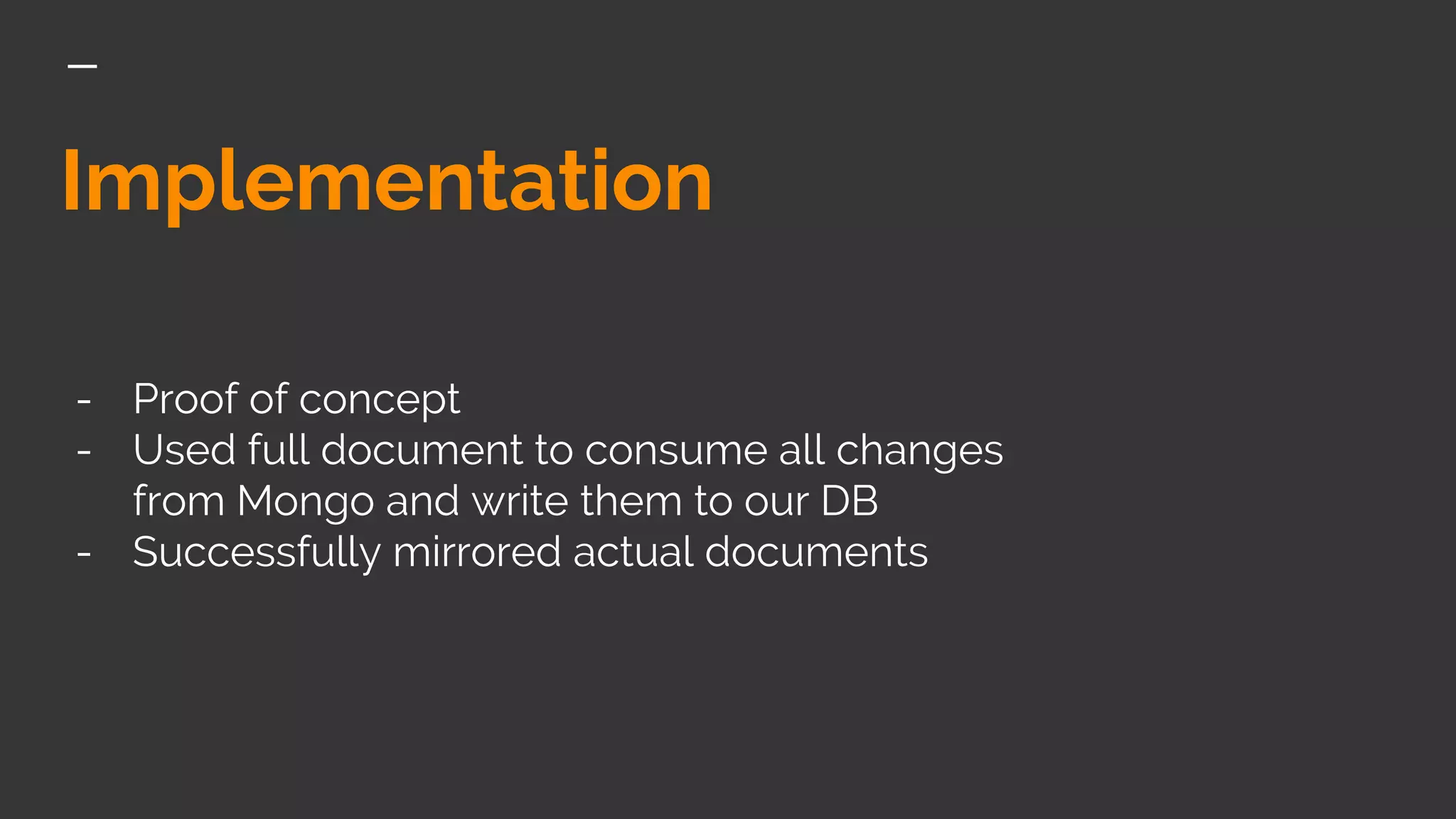 Implementation

- Proof of concept
- Used full document to consume all changes from Mongo and write them to our DB
- Successfully mirrored actual documents